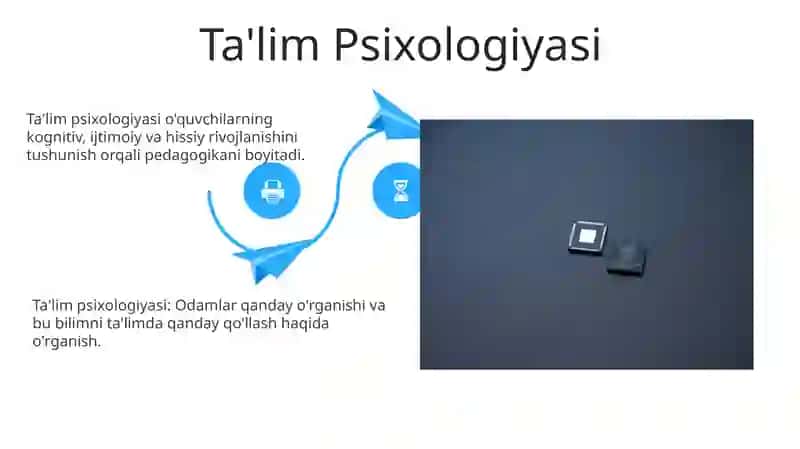 Ta'lim Psixologiyasi

Ta'lim psixologiyasi o'quvchilarning kognitiv, ijtimoiy va hissiy rivojlanishini tushunish orqali pedagogikani boyitadi.

Ta'lim psixologiyasi: Odamlar qanday o'rganishi va bu bilimni ta'limda qanday qo'llash haqida o'rganish.